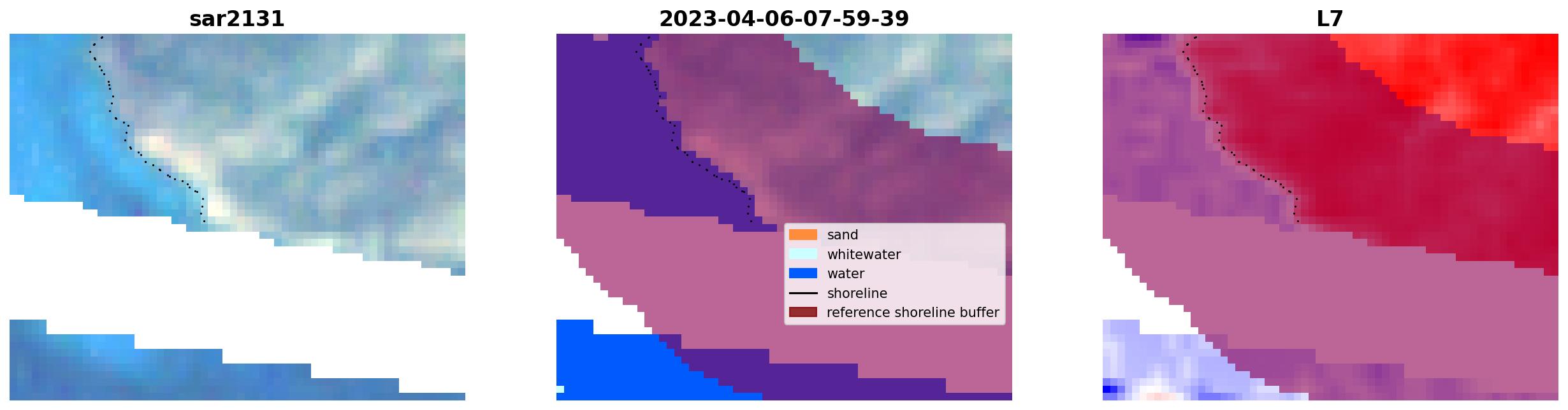 sar2131

2023-04-06-07-59-39

sand
whitewater
water
shoreline
reference shoreline buffer

L7